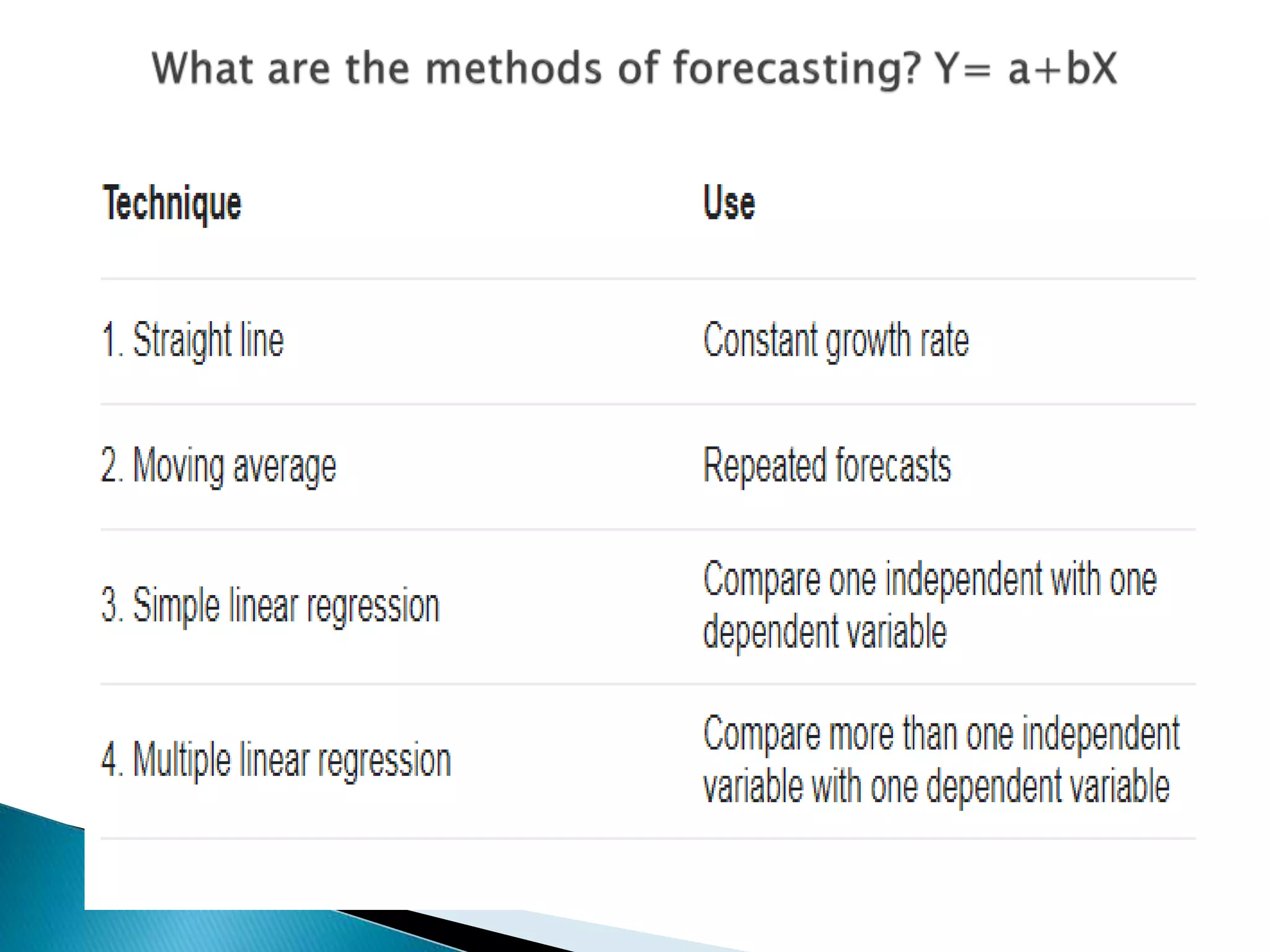 What are the methods of forecasting? $Y= a+bX$

| Technique | Use |
|---|---|
| 1. Straight line | Constant growth rate |
| 2. Moving average | Repeated forecasts |
| 3. Simple linear regression | Compare one independent with one dependent variable |
| 4. Multiple linear regression | Compare more than one independent variable with one dependent variable |